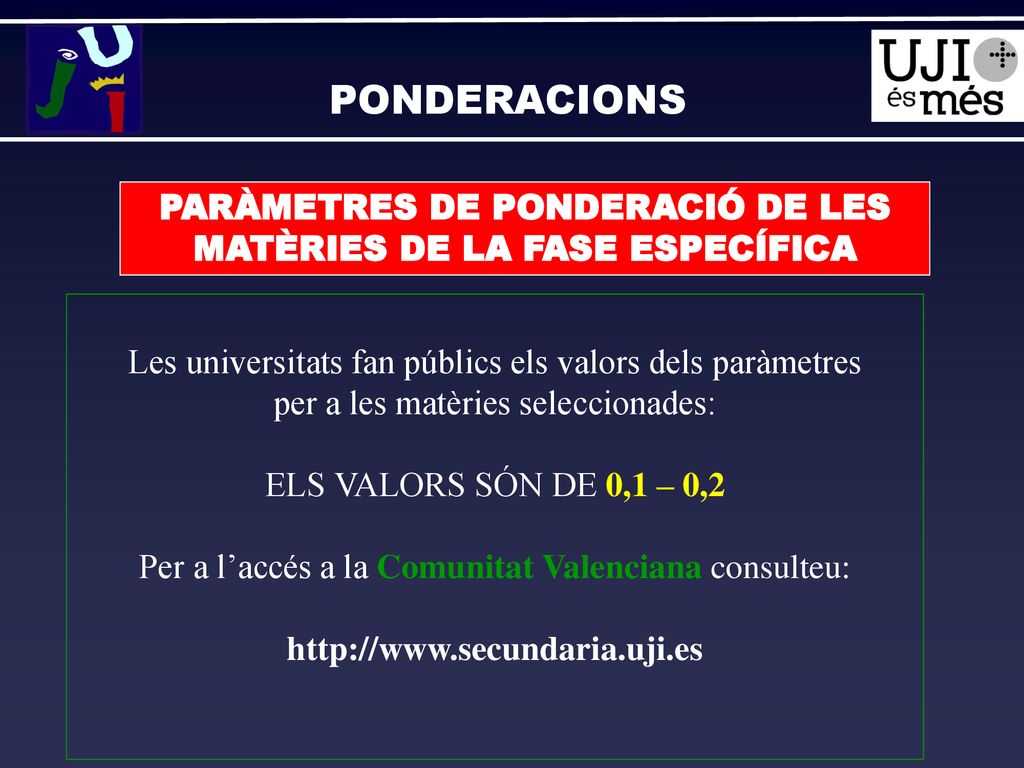 UJI

PONDERACIONS

UJI és més

PARÀMETRES DE PONDERACIÓ DE LES MATÈRIES DE LA FASE ESPECÍFICA

Les universitats fan públics els valors dels paràmetres per a les matèries seleccionades:

ELS VALORS SÓN DE 0,1 – 0,2

Per a l’accés a la Comunitat Valenciana consulteu:

http://www.secundaria.uji.es